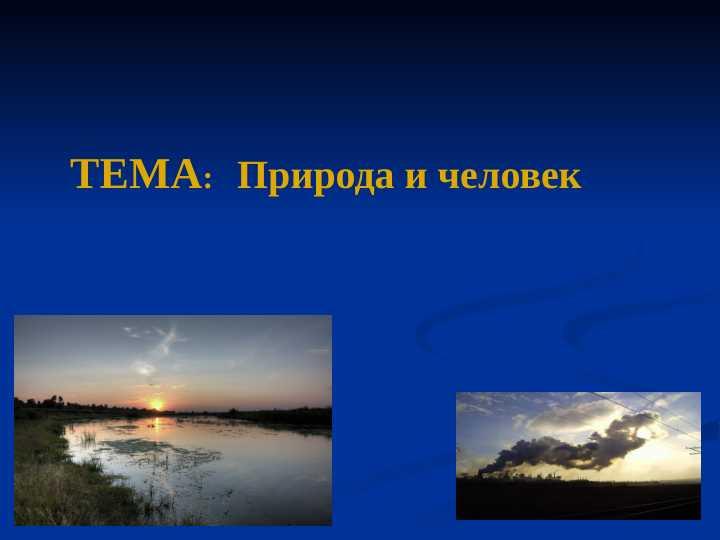 ТЕМА: Природа и человек